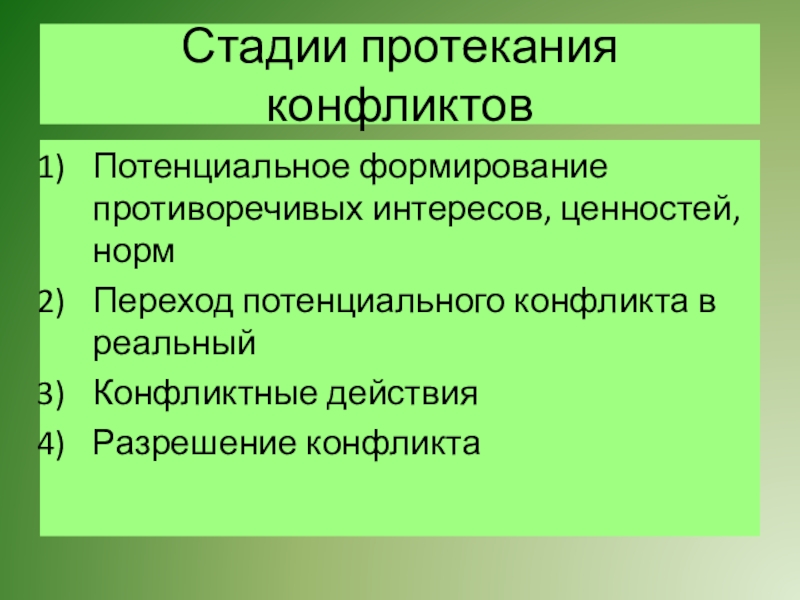 Стадии протекания конфликтов

1) Потенциальное формирование противоречивых интересов, ценностей, норм
2) Переход потенциального конфликта в реальный
3) Конфликтные действия
4) Разрешение конфликта